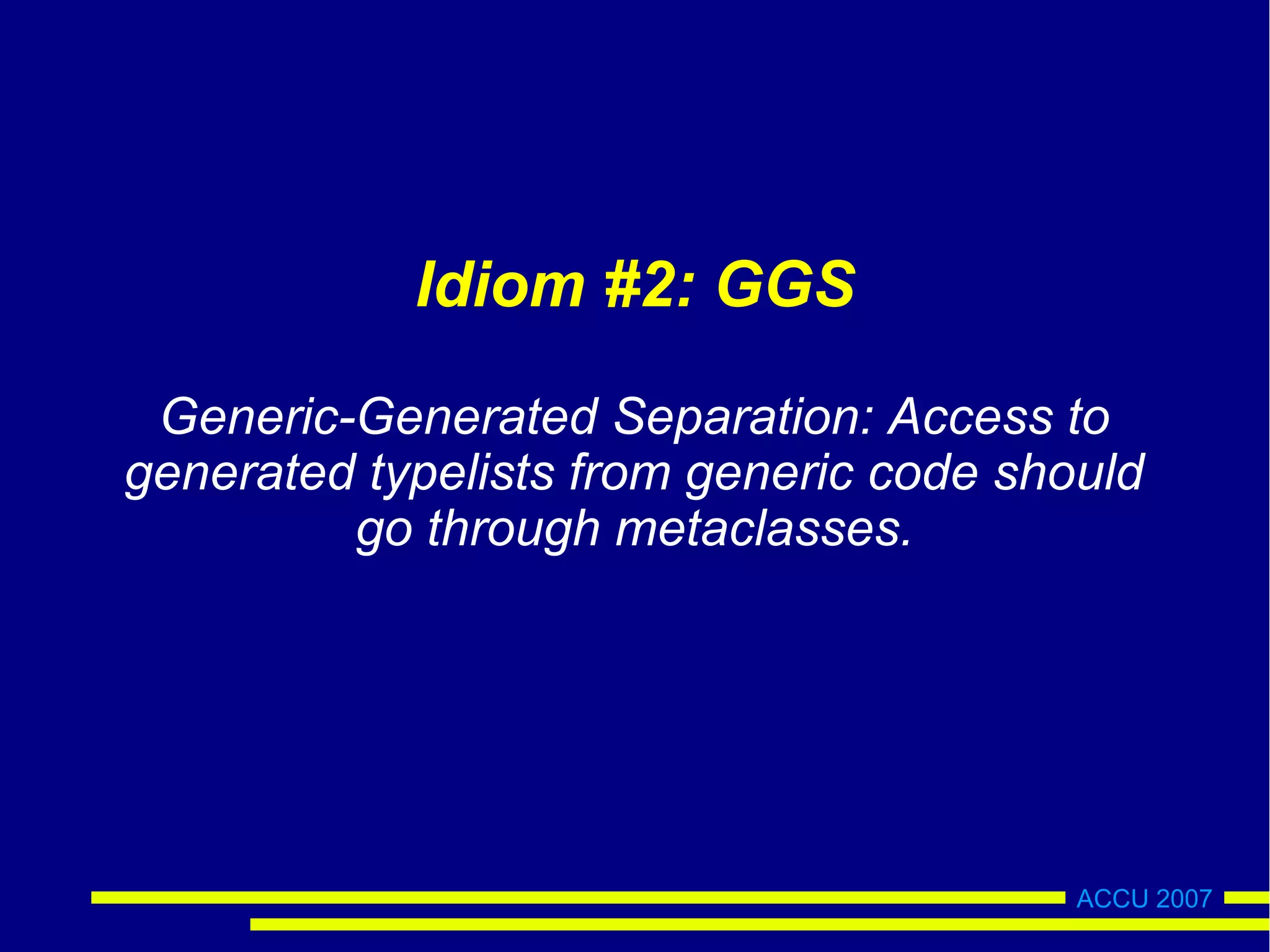 Idiom #2: GGS

Generic-Generated Separation: Access to generated typelists from generic code should go through metaclasses.

ACCU 2007